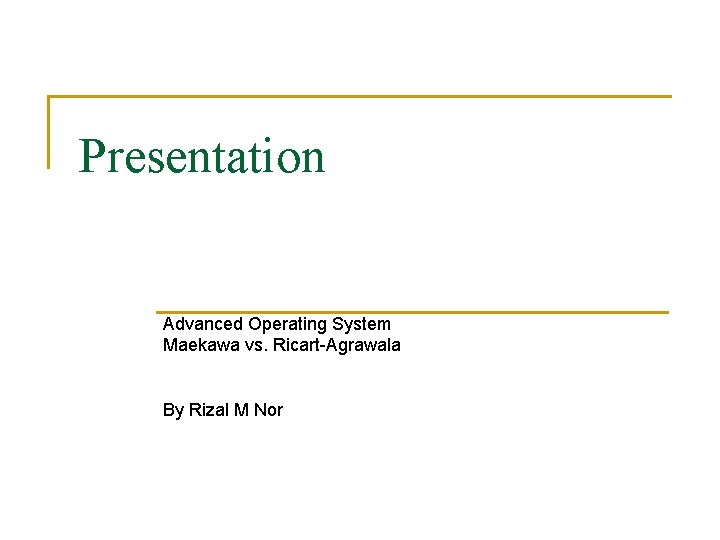 Presentation

Advanced Operating System
Maekawa vs. Ricart-Agrawala

By Rizal M Nor